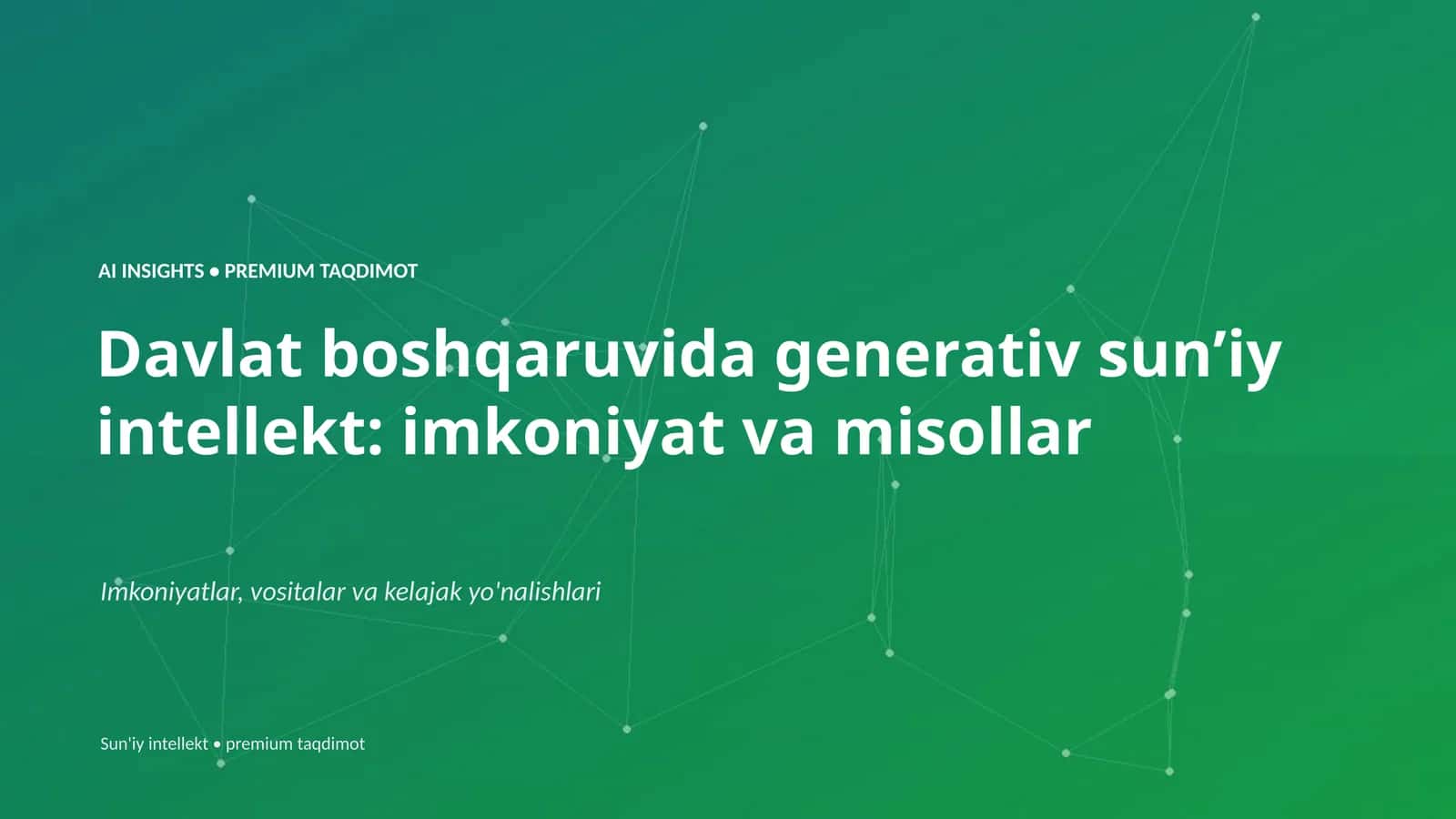 AI INSIGHTS • PREMIUM TAQDIMOT

Davlat boshqaruvida generativ sun’iy intellekt: imkoniyat va misollar

Imkoniyatlar, vositalar va kelajak yo'nalishlari

Sun'iy intellekt • premium taqdimot